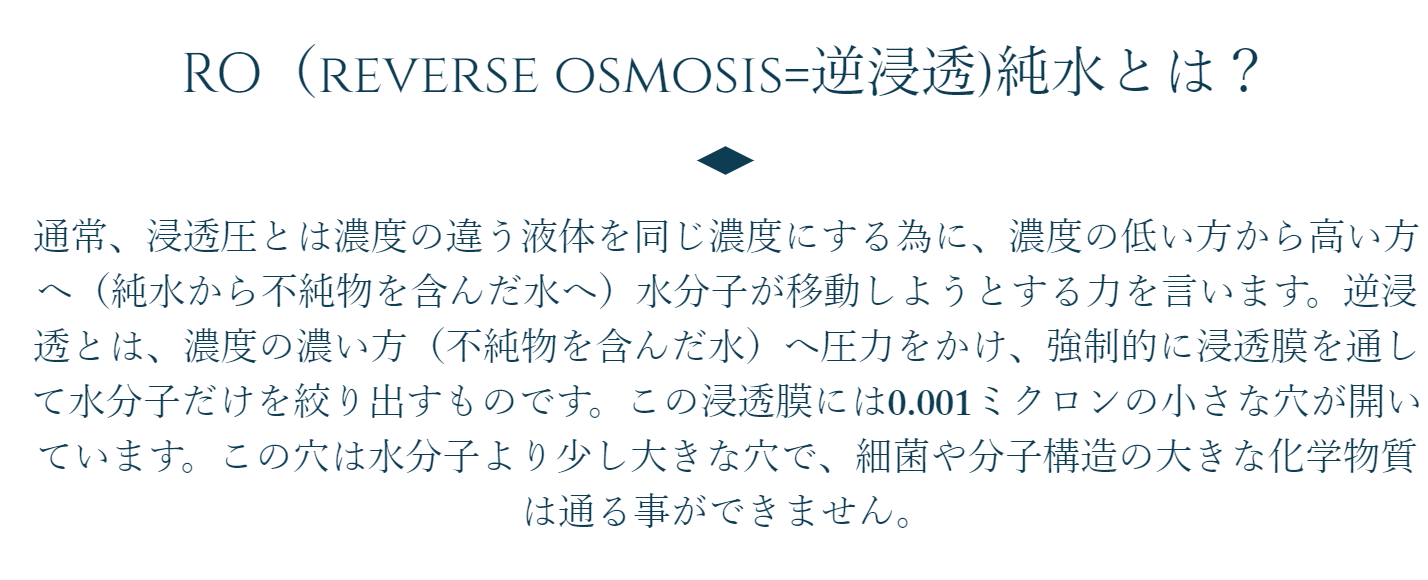 RO（REVERSE OSMOSIS=逆浸透)純水とは？

通常、浸透圧とは濃度の違う液体を同じ濃度にする為に、濃度の低い方から高い方へ（純水から不純物を含んだ水へ）水分子が移動しようとする力を言います。逆浸透とは、濃度の濃い方（不純物を含んだ水）へ圧力をかけ、強制的に浸透膜を通して水分子だけを絞り出すものです。この浸透膜には0.001ミクロンの小さな穴が開いています。この穴は水分子より少し大きな穴で、細菌や分子構造の大きな化学物質は通る事ができません。